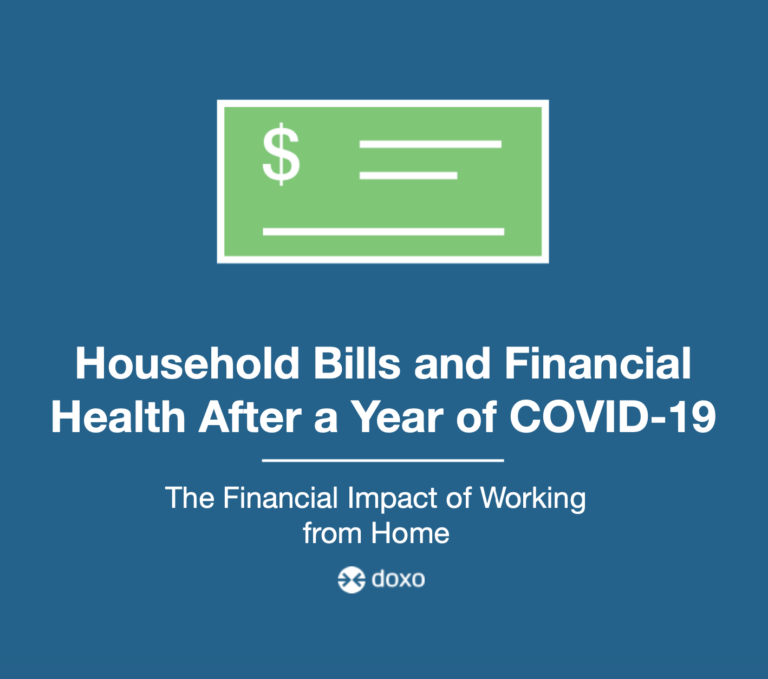 $

Household Bills and Financial Health After a Year of COVID-19

The Financial Impact of Working from Home

doxo